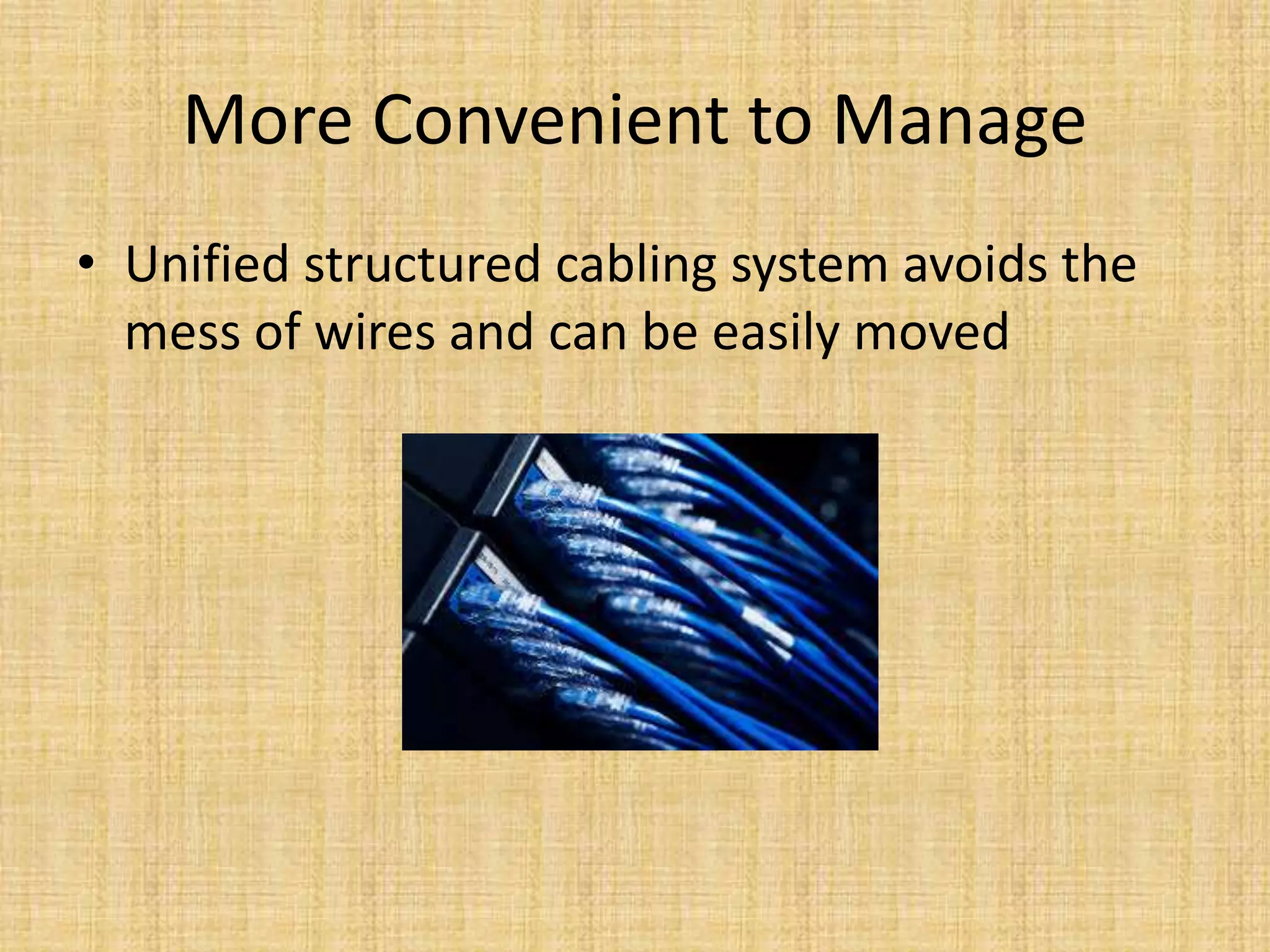 More Convenient to Manage

• Unified structured cabling system avoids the mess of wires and can be easily moved